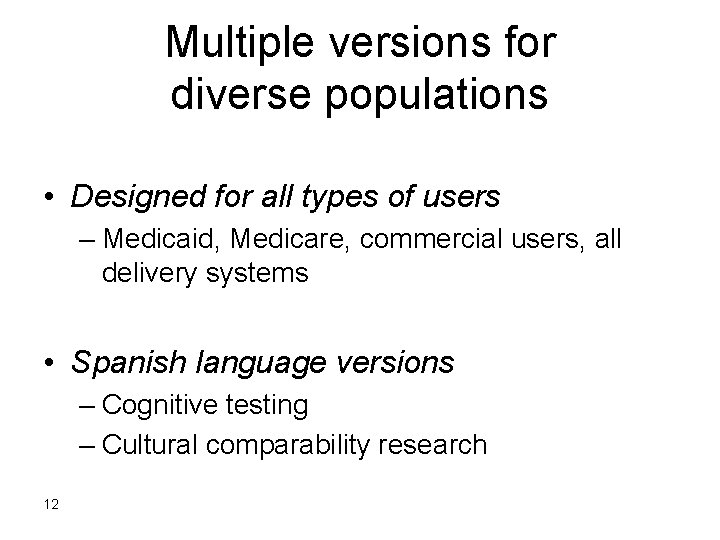 Multiple versions for diverse populations

• Designed for all types of users
– Medicaid, Medicare, commercial users, all delivery systems

• Spanish language versions
– Cognitive testing
– Cultural comparability research

12